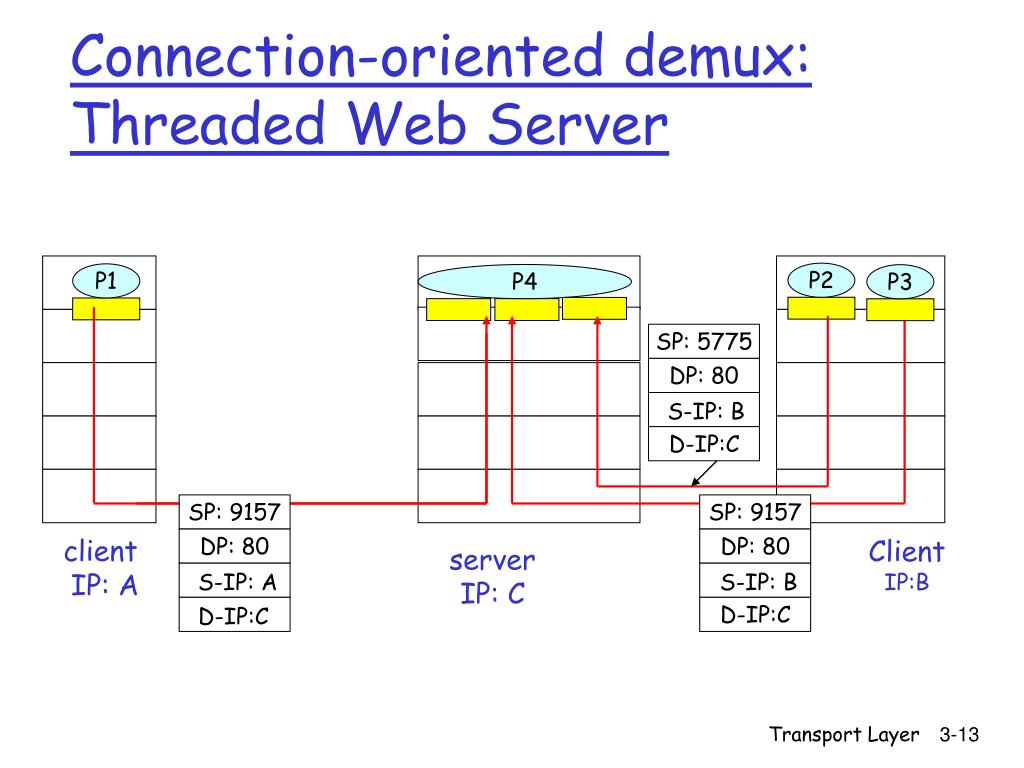 Connection-oriented demux: Threaded Web Server

P1

P4

P2

P3

SP: 5775
DP: 80
S-IP: B
D-IP:C

SP: 9157
DP: 80
S-IP: A
D-IP:C

SP: 9157
DP: 80
S-IP: B
D-IP:C

client
IP: A

server
IP: C

Client
IP:B

Transport Layer 3-13